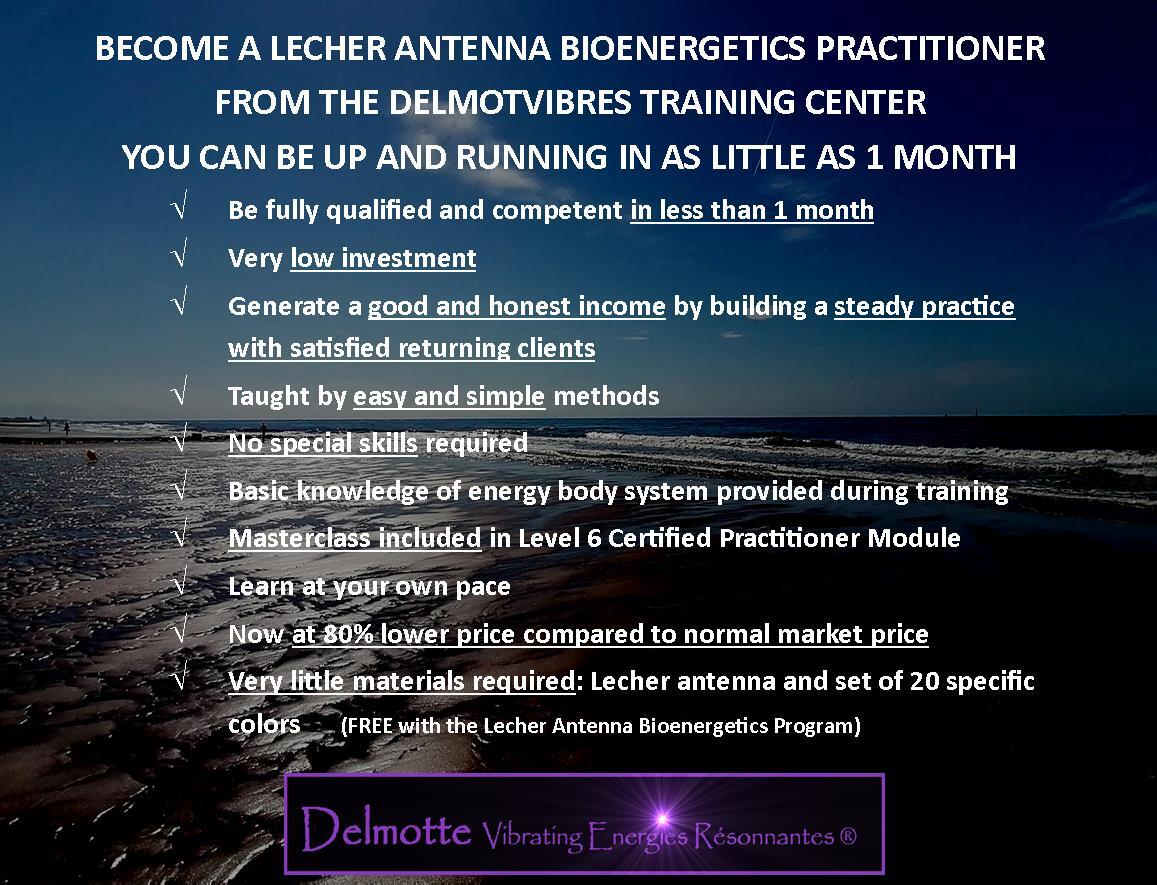 BECOME A LECHER ANTENNA BIOENERGETICS PRACTITIONER
FROM THE DELMOTVIBRES TRAINING CENTER
YOU CAN BE UP AND RUNNING IN AS LITTLE AS 1 MONTH

√ Be fully qualified and competent in less than 1 month

√ Very low investment

√ Generate a good and honest income by building a steady practice with satisfied returning clients

√ Taught by easy and simple methods

√ No special skills required

√ Basic knowledge of energy body system provided during training

√ Masterclass included in Level 6 Certified Practitioner Module

√ Learn at your own pace

√ Now at 80% lower price compared to normal market price

√ Very little materials required: Lecher antenna and set of 20 specific colors (FREE with the Lecher Antenna Bioenergetics Program)

Delmotte Vibrating Energies Résonnantes ®